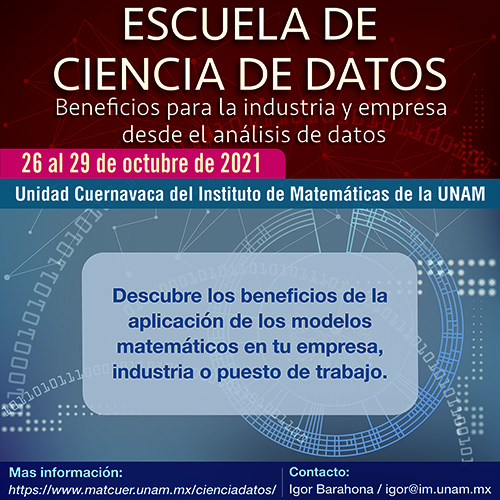 ESCUELA DE CIENCIA DE DATOS
Beneficios para la industria y empresa desde el análisis de datos

26 al 29 de octubre de 2021

Unidad Cuernavaca del Instituto de Matemáticas de la UNAM

Descubre los beneficios de la aplicación de los modelos matemáticos en tu empresa, industria o puesto de trabajo.

Mas información:
https://www.matcuer.unam.mx/cienciadatos/

Contacto:
Igor Barahona / igor@im.unam.mx